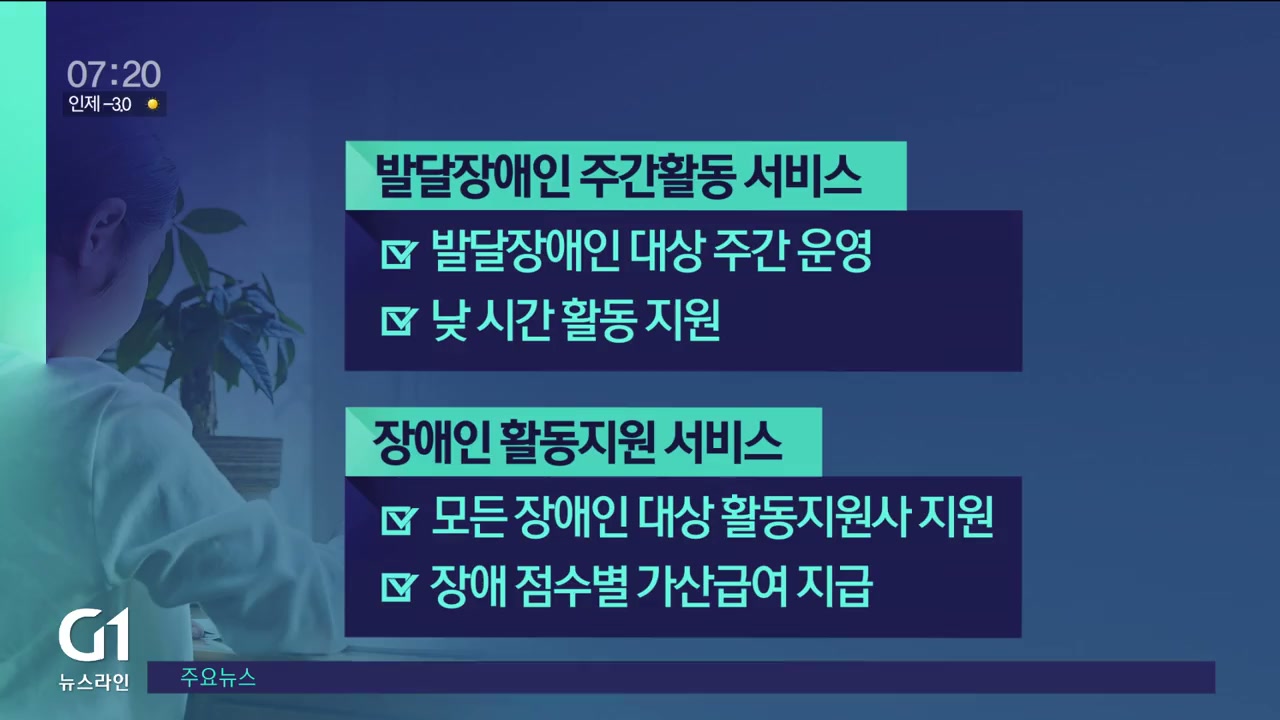 07:20
인제 -3.0

발달장애인 주간활동 서비스

발달장애인 대상 주간 운영

낮 시간 활동 지원

장애인 활동지원 서비스

모든 장애인 대상 활동지원사 지원

장애 점수별 가산급여 지급

G1
뉴스라인

주요뉴스